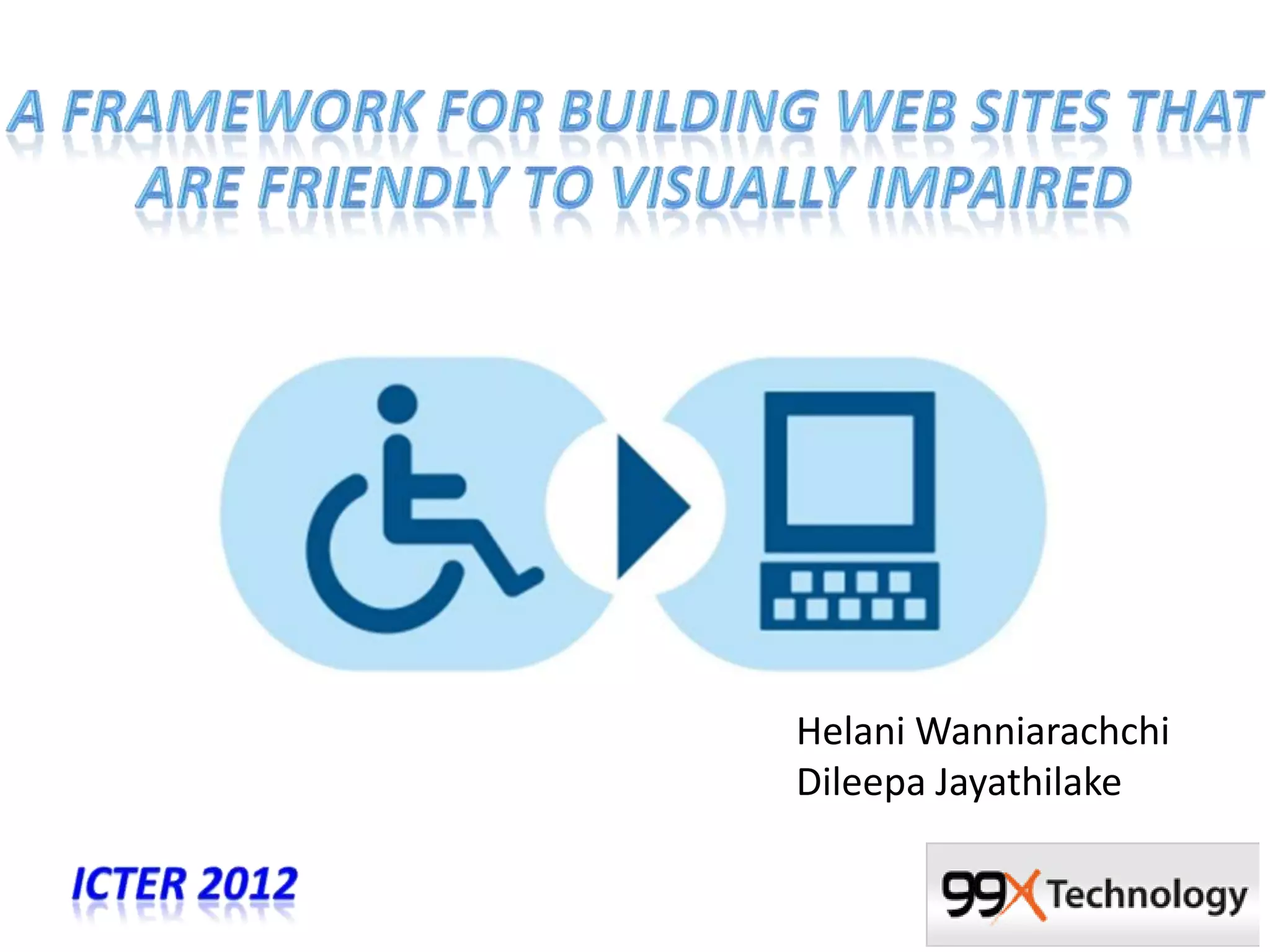 A FRAMEWORK FOR BUILDING WEB SITES THAT ARE FRIENDLY TO VISUALLY IMPAIRED

Helani Wanniarachchi
Dileepa Jayathilake

ICTER 2012

99X Technology